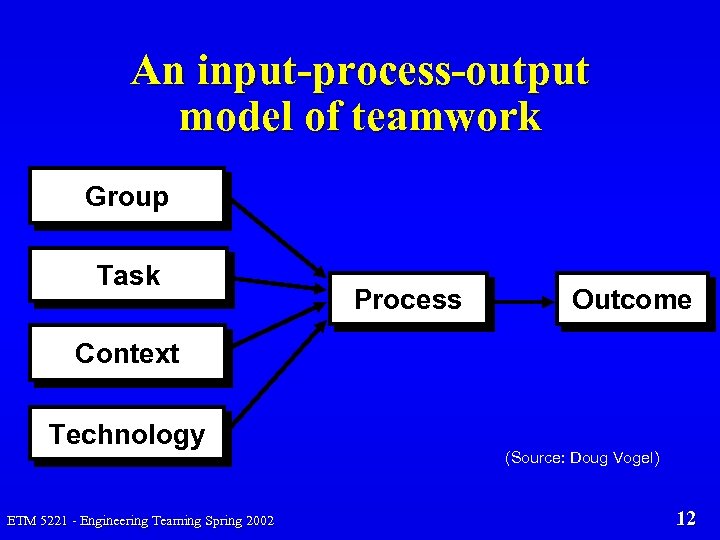 An input-process-output model of teamwork

Group

Task

Context

Technology

Process

Outcome

(Source: Doug Vogel)

ETM 5221 - Engineering Teaming Spring 2002

12